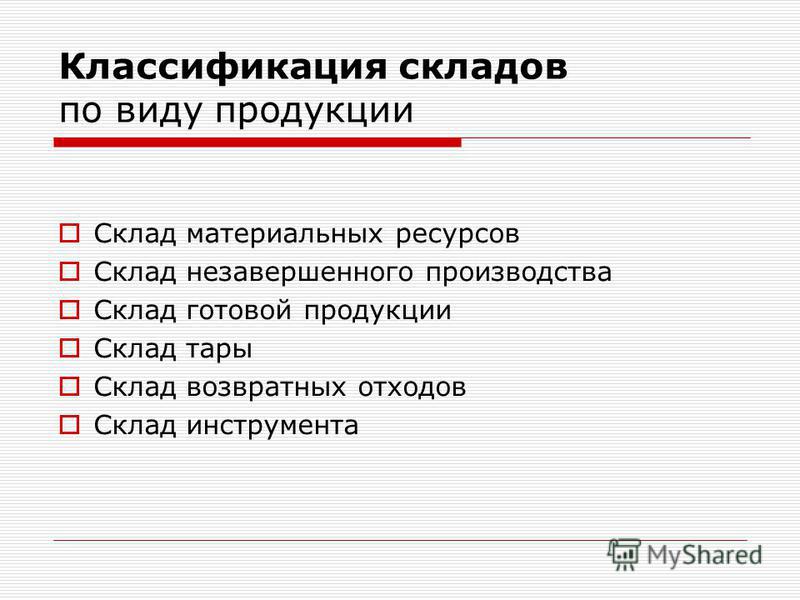 Классификация складов
по виду продукции

Склад материальных ресурсов
Склад незавершенного производства
Склад готовой продукции
Склад тары
Склад возвратных отходов
Склад инструмента

MyShared